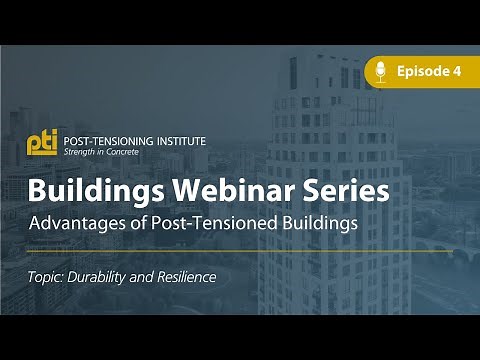 Episode 4

pti POST-TENSIONING INSTITUTE
Strength in Concrete

Buildings Webinar Series

Advantages of Post-Tensioned Buildings

Topic: Durability and Resilience